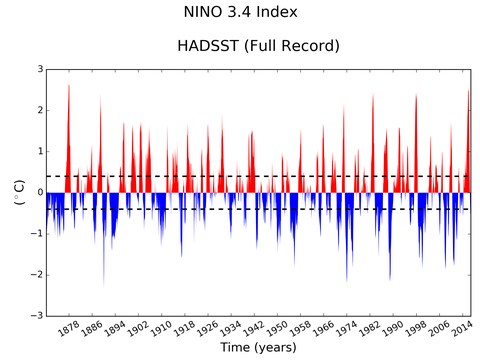 NINO 3.4 Index

HADSST (Full Record)

3
2
1
0
−1
−2
−3

($^\circ$C)

1878
1886
1894
1902
1910
1918
1926
1934
1942
1950
1958
1966
1974
1982
1990
1998
2006
2014

Time (years)